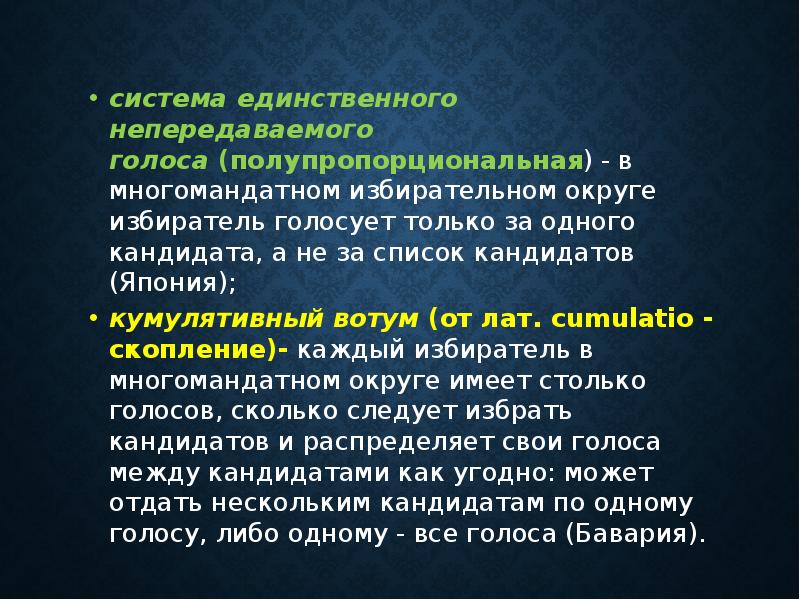 • система единственного непередаваемого голоса (полупропорциональная) - в многомандатном избирательном округе избиратель голосует только за одного кандидата, а не за список кандидатов (Япония);

• кумулятивный вотум (от лат. cumulatio - скопление)- каждый избиратель в многомандатном округе имеет столько голосов, сколько следует избрать кандидатов и распределяет свои голоса между кандидатами как угодно: может отдать нескольким кандидатам по одному голосу, либо одному - все голоса (Бавария).